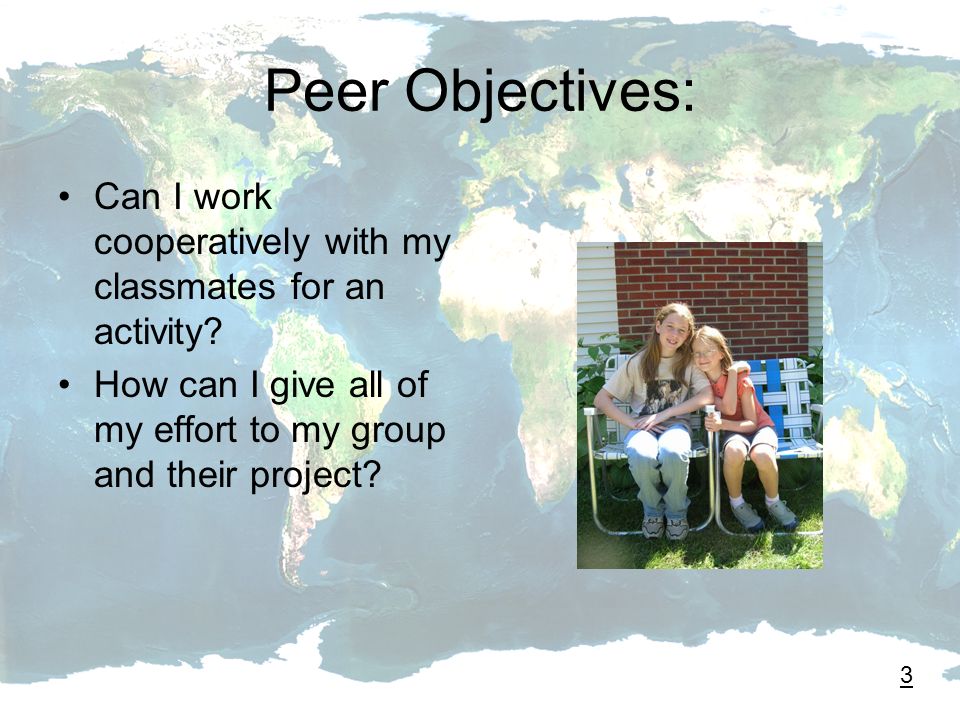 Peer Objectives:

• Can I work cooperatively with my classmates for an activity?
• How can I give all of my effort to my group and their project?

3